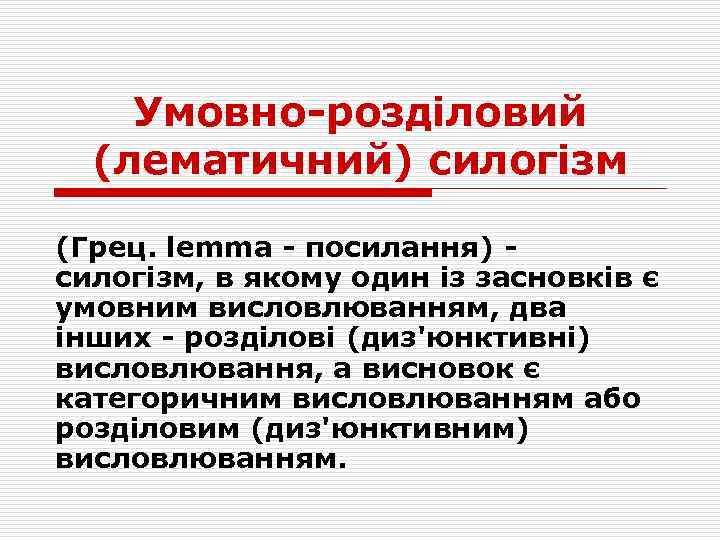 Умовно-розділовий (лематичний) силогізм

(Грец. lemma - посилання) - силогізм, в якому один із засновків є умовним висловлюванням, два інших - розділові (диз'юнктивні) висловлювання, а висновок є категоричним висловлюванням або розділовим (диз'юнктивним) висловлюванням.